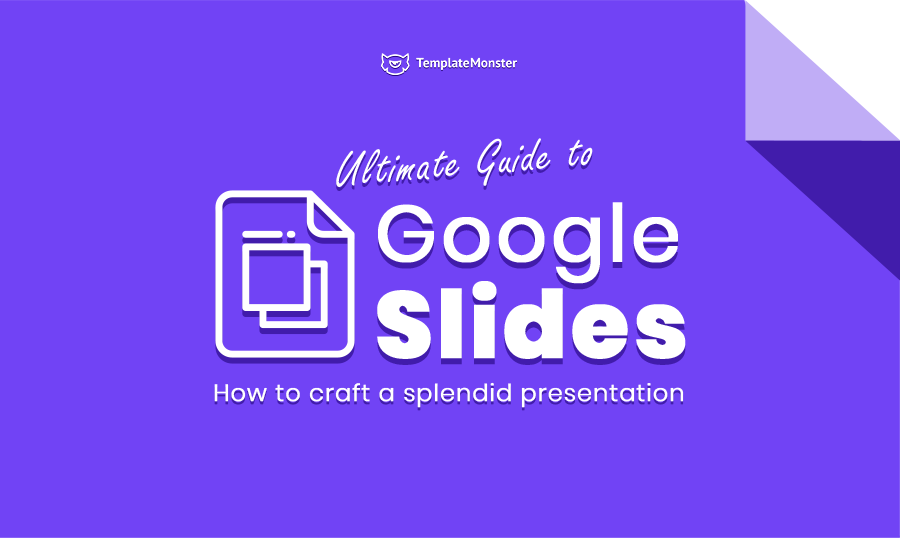 TemplateMonster

Ultimate Guide to

Google
Slides

How to craft a splendid presentation